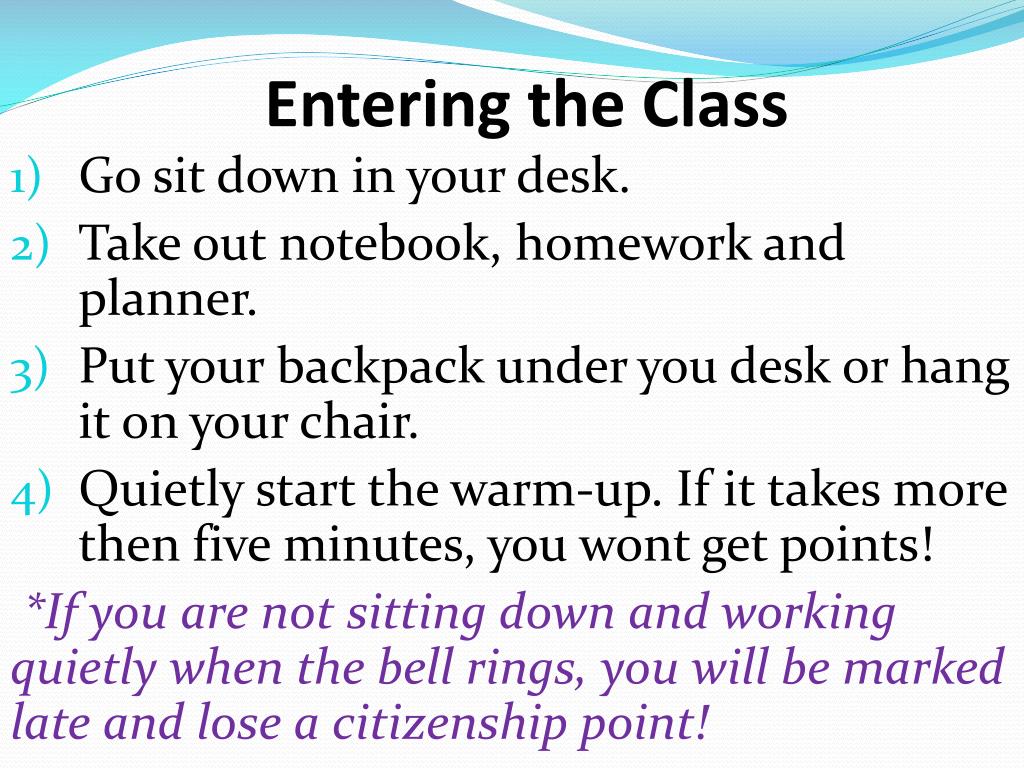 Entering the Class

1) Go sit down in your desk.
2) Take out notebook, homework and planner.
3) Put your backpack under you desk or hang it on your chair.
4) Quietly start the warm-up. If it takes more then five minutes, you wont get points!

*If you are not sitting down and working quietly when the bell rings, you will be marked late and lose a citizenship point!